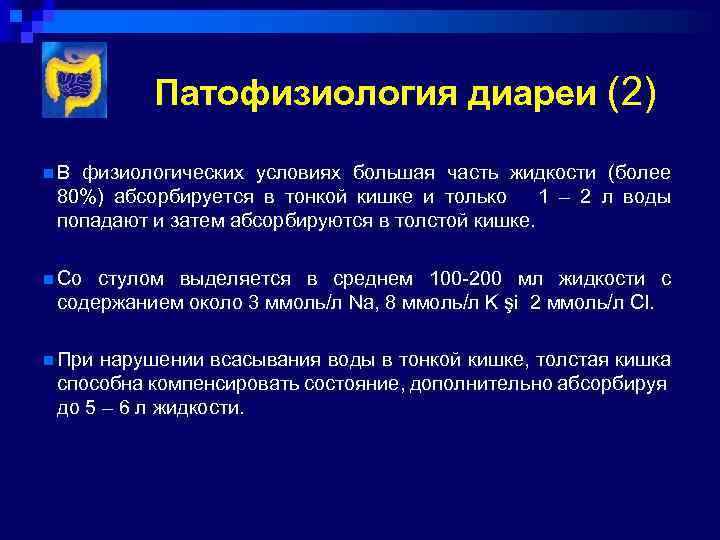 Патофизиология диареи (2)

В физиологических условиях большая часть жидкости (более 80%) абсорбируется в тонкой кишке и только 1 – 2 л воды попадают и затем абсорбируются в толстой кишке.

Со стулом выделяется в среднем 100-200 мл жидкости с содержанием около 3 ммоль/л Na, 8 ммоль/л K şi 2 ммоль/л Cl.

При нарушении всасывания воды в тонкой кишке, толстая кишка способна компенсировать состояние, дополнительно абсорбируя до 5 – 6 л жидкости.